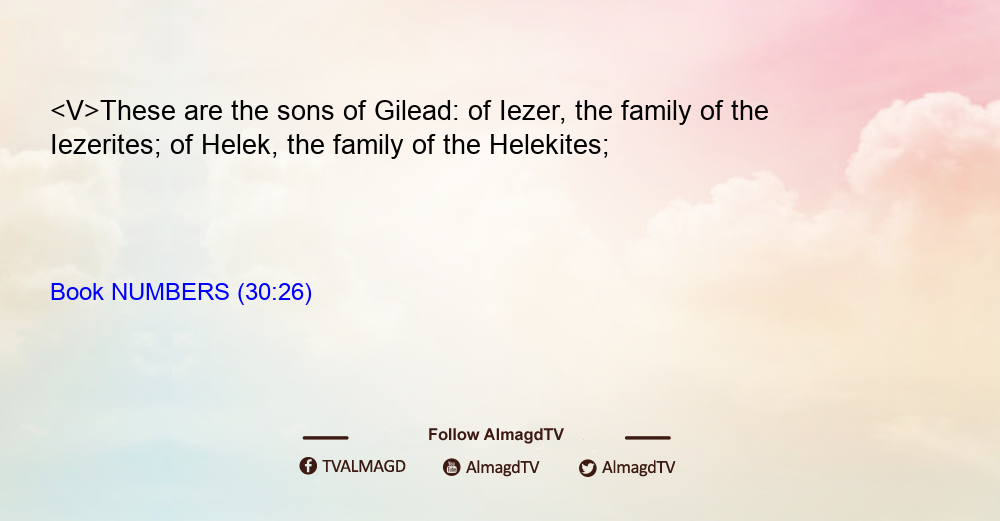 <V>These are the sons of Gilead: of Iezer, the family of the Iezerites; of Helek, the family of the Helekites;

Book NUMBERS (30:26)

Follow AlmagdTV

TVALMAGD AlmagdTV AlmagdTV